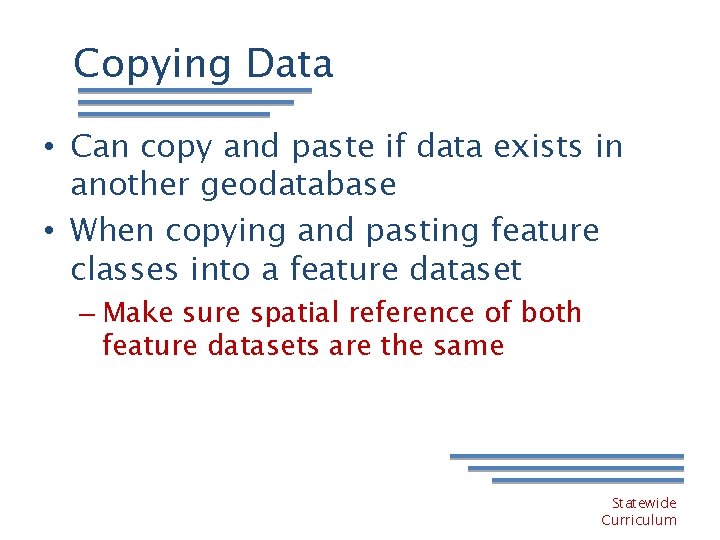 Copying Data

• Can copy and paste if data exists in another geodatabase
• When copying and pasting feature classes into a feature dataset
– Make sure spatial reference of both feature datasets are the same

Statewide Curriculum